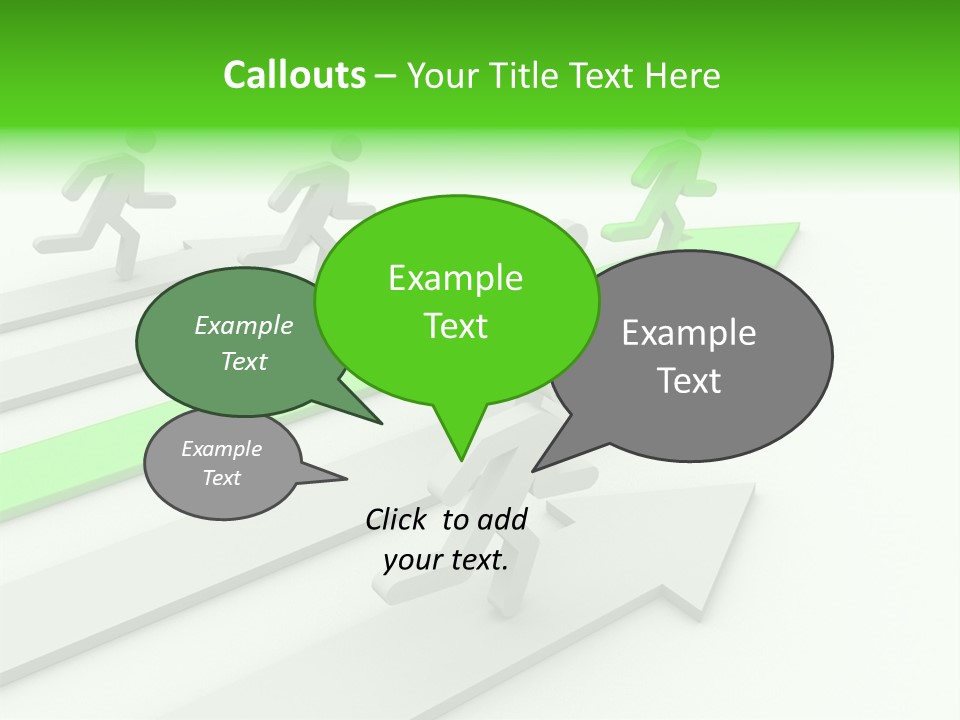 Callouts – Your Title Text Here

Example Text

Example Text

Example Text

Example Text

Click to add your text.